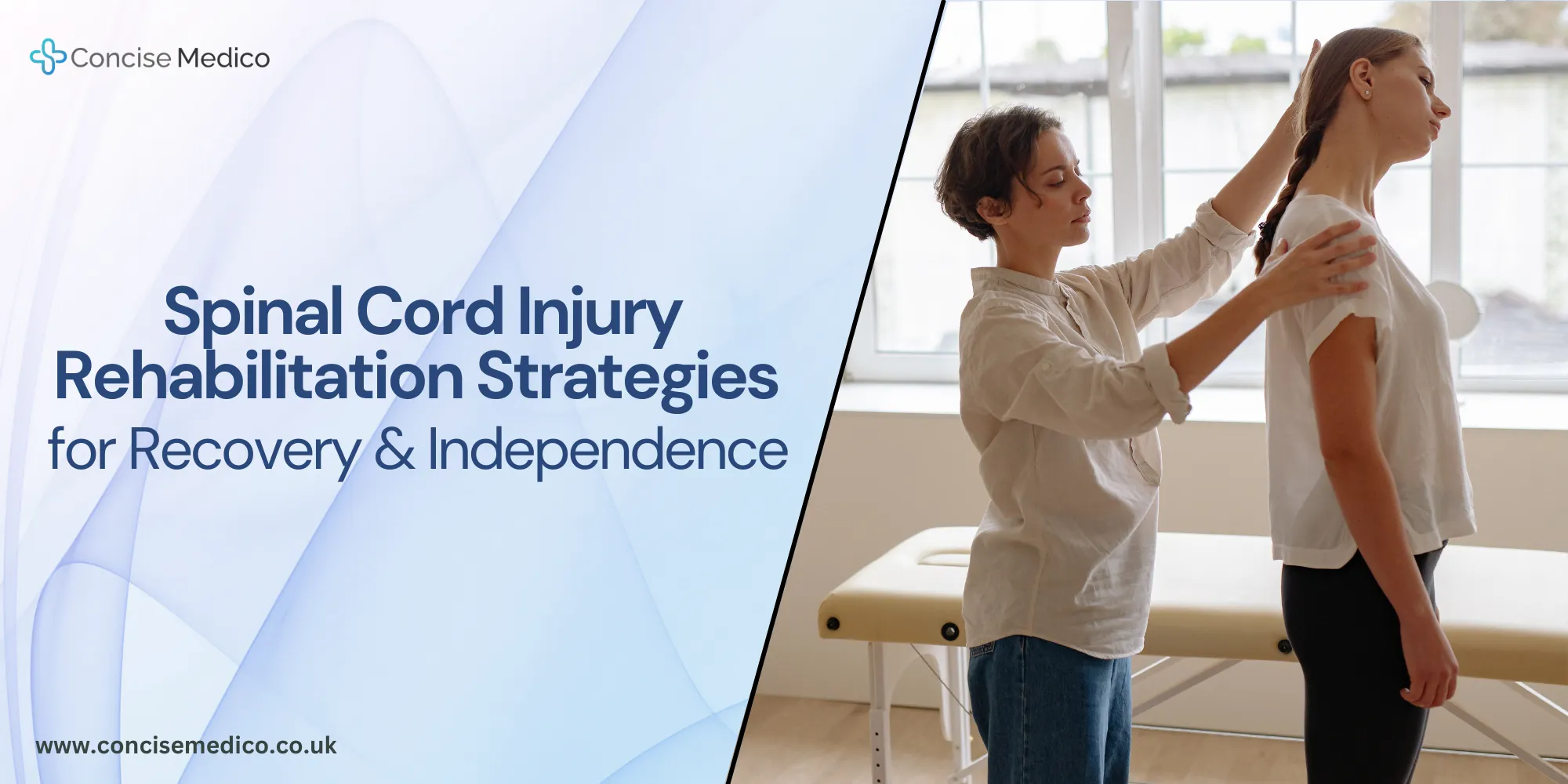 Concise Medico

Spinal Cord Injury Rehabilitation Strategies for Recovery & Independence

www.concisemedico.co.uk